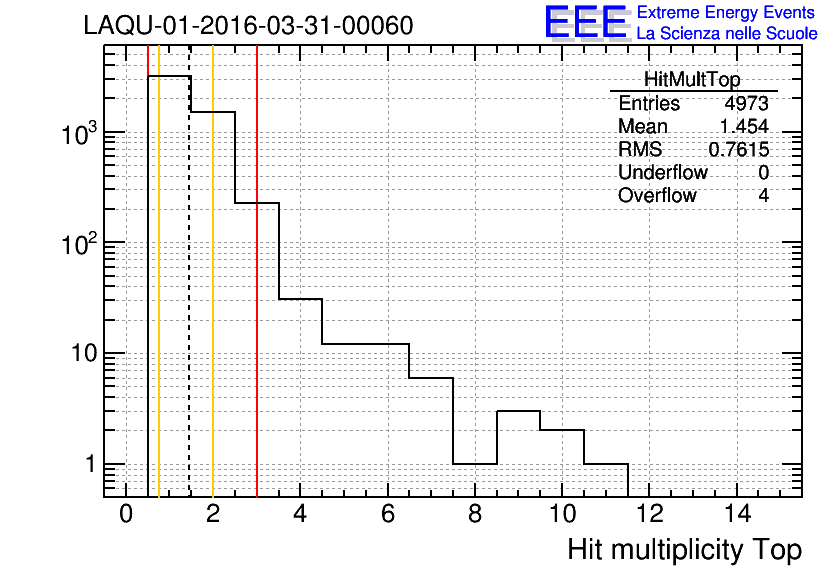 LAQU-01-2016-03-31-00060

EEE Extreme Energy Events
La Scienza nelle Scuole

| HitMultTop | |
|---|---|
| Entries | 4973 |
| Mean | 1.454 |
| RMS | 0.7615 |
| Underflow | 0 |
| Overflow | 4 |

$10^3$
$10^2$
10
1

0 2 4 6 8 10 12 14

Hit multiplicity Top